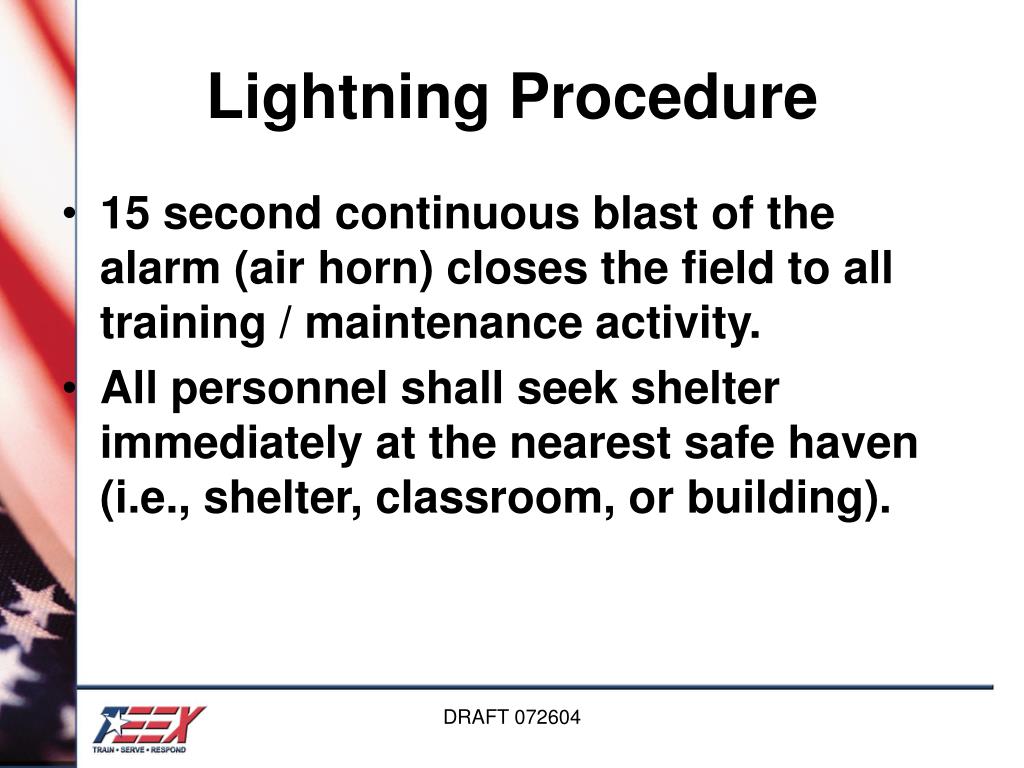 Lightning Procedure

• 15 second continuous blast of the alarm (air horn) closes the field to all training / maintenance activity.

• All personnel shall seek shelter immediately at the nearest safe haven (i.e., shelter, classroom, or building).

TEEX
TRAIN • SERVE • RESPOND

DRAFT 072604